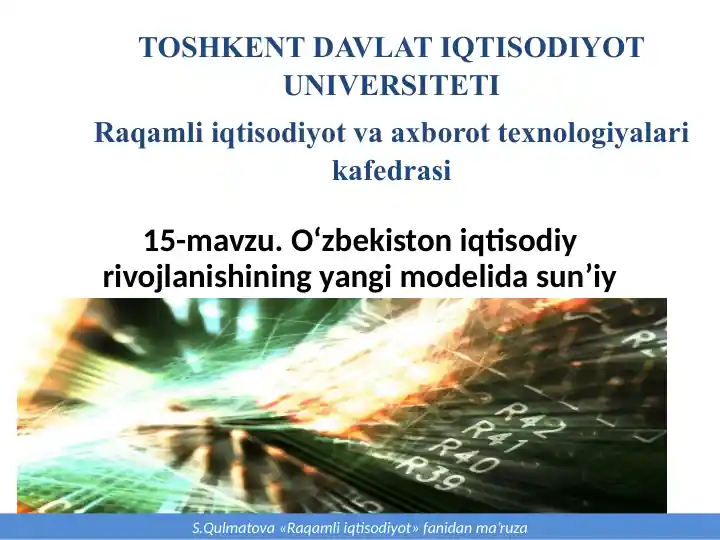 TOSHKENT DAVLAT IQTISODIYOT UNIVERSITETI

Raqamli iqtisodiyot va axborot texnologiyalari kafedrasi

15-mavzu. O‘zbekiston iqtisodiy rivojlanishining yangi modelida sun’iy

R42
R41
R40
R39

S.Qulmatova «Raqamli iqtisodiyot» fanidan ma'ruza